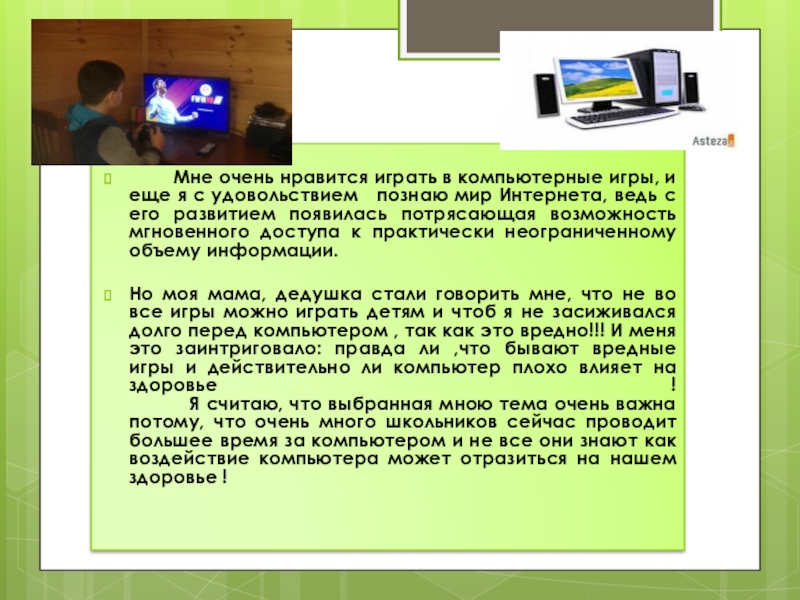 FIFA 18

Asteza

Мне очень нравится играть в компьютерные игры, и еще я с удовольствием познаю мир Интернета, ведь с его развитием появилась потрясающая возможность мгновенного доступа к практически неограниченному объему информации.

Но моя мама, дедушка стали говорить мне, что не во все игры можно играть детям и чтоб я не засиживался долго перед компьютером , так как это вредно!!! И меня это заинтриговало: правда ли ,что бывают вредные игры и действительно ли компьютер плохо влияет на здоровье !
Я считаю, что выбранная мною тема очень важна потому, что очень много школьников сейчас проводит большее время за компьютером и не все они знают как воздействие компьютера может отразиться на нашем здоровье !